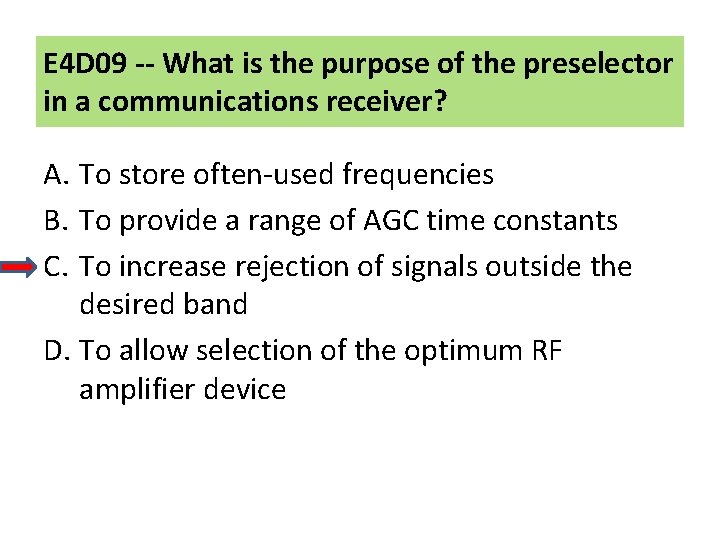 E4D09 -- What is the purpose of the preselector in a communications receiver?

A. To store often-used frequencies

B. To provide a range of AGC time constants

C. To increase rejection of signals outside the desired band

D. To allow selection of the optimum RF amplifier device